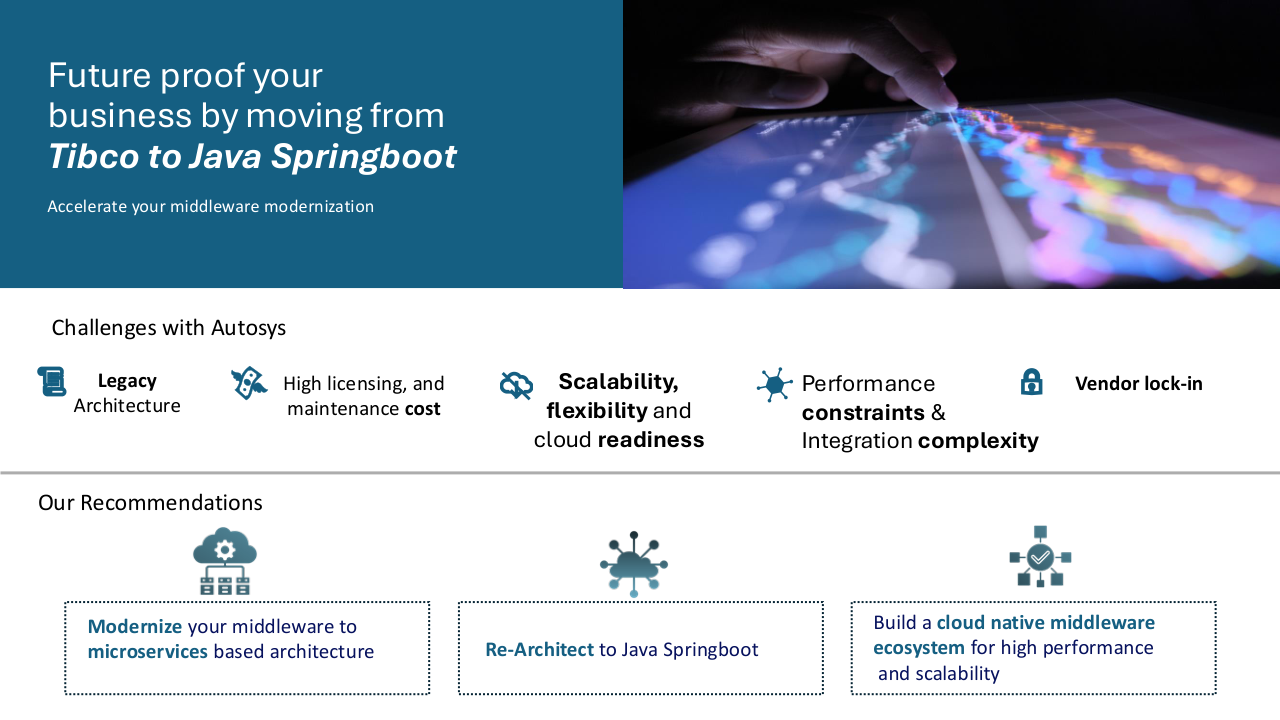 Future proof your business by moving from
Tibco to Java Springboot

Accelerate your middleware modernization

Challenges with Autosys

Legacy Architecture

High licensing, and maintenance cost

Scalability, flexibility and cloud readiness

Performance constraints & Integration complexity

Vendor lock-in

Our Recommendations

Modernize your middleware to microservices based architecture

Re-Architect to Java Springboot

Build a cloud native middleware ecosystem for high performance and scalability